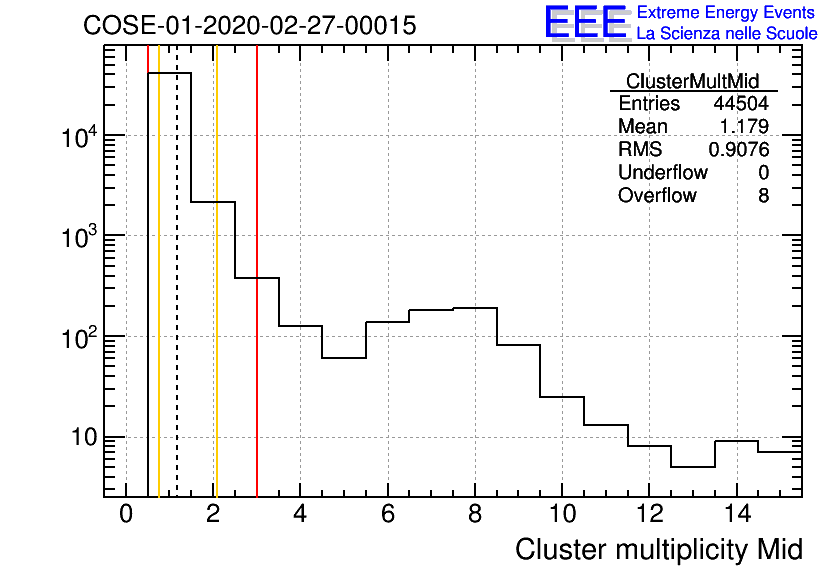 COSE-01-2020-02-27-00015

EEE Extreme Energy Events
La Scienza nelle Scuole

| ClusterMultMid | |
|---|---|
| Entries | 44504 |
| Mean | 1.179 |
| RMS | 0.9076 |
| Underflow | 0 |
| Overflow | 8 |

$10^4$
$10^3$
$10^2$
10

0 2 4 6 8 10 12 14

Cluster multiplicity Mid